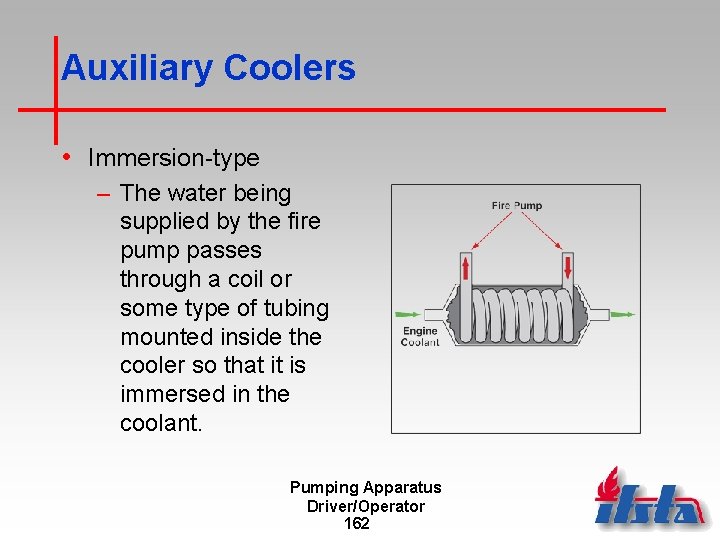 Auxiliary Coolers

• Immersion-type

– The water being supplied by the fire pump passes through a coil or some type of tubing mounted inside the cooler so that it is immersed in the coolant.

Fire Pump

Engine Coolant

Pumping Apparatus Driver/Operator
162

ifsta